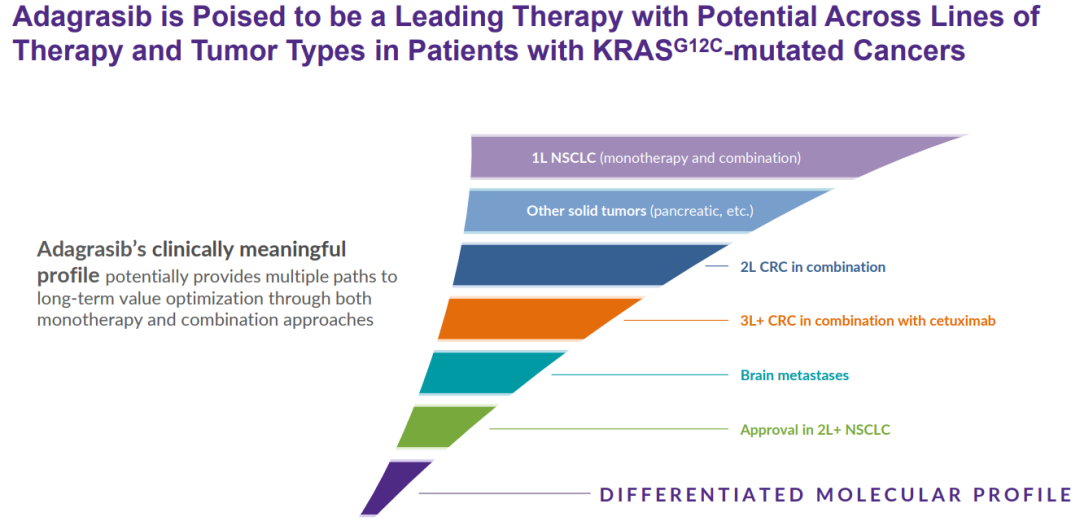 Adagrasib is Poised to be a Leading Therapy with Potential Across Lines of Therapy and Tumor Types in Patients with KRAS$^{G12C}$-mutated Cancers

Adagrasib's clinically meaningful profile potentially provides multiple paths to long-term value optimization through both monotherapy and combination approaches

1L NSCLC (monotherapy and combination)

Other solid tumors (pancreatic, etc.)

2L CRC in combination

3L+ CRC in combination with cetuximab

Brain metastases

Approval in 2L+ NSCLC

DIFFERENTIATED MOLECULAR PROFILE